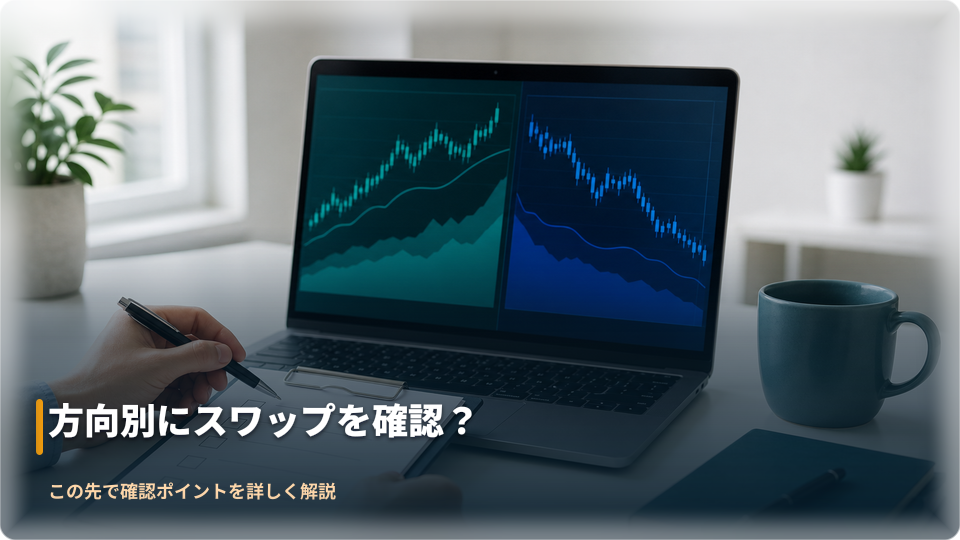 方向別にスワップを確認？

この先で確認ポイントを詳しく解説